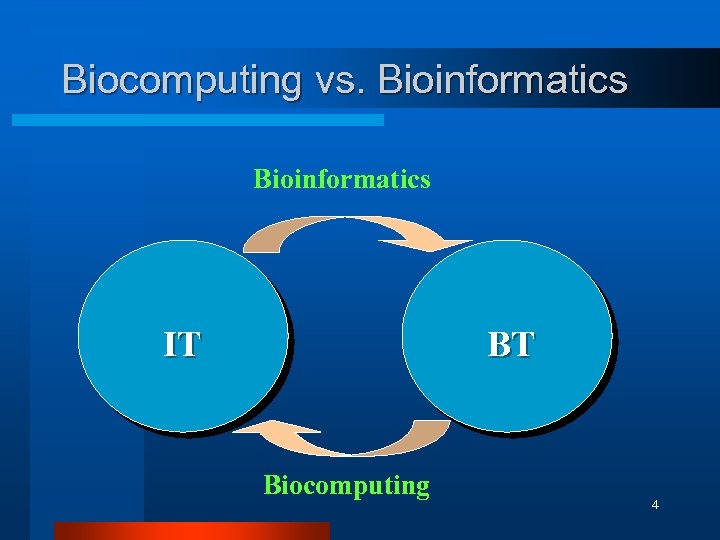 Biocomputing vs. Bioinformatics

Bioinformatics

IT

BT

Biocomputing

4